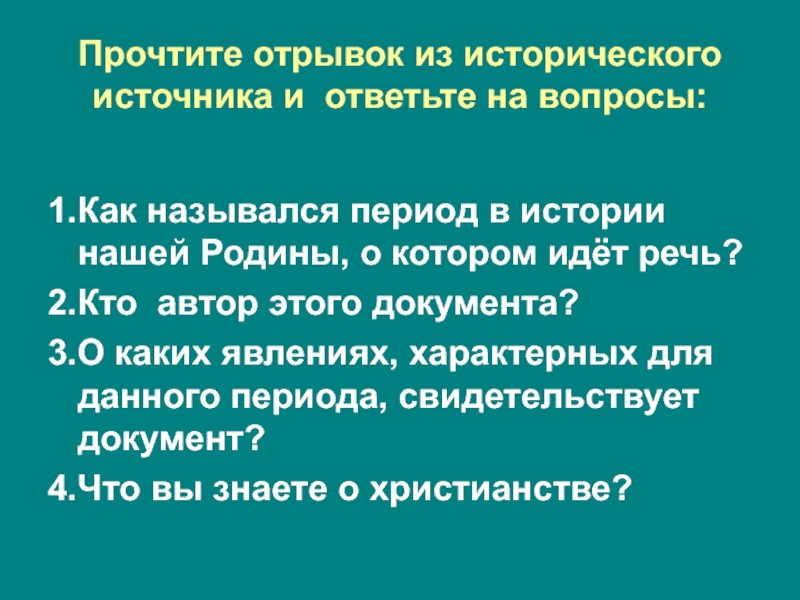 Прочтите отрывок из исторического источника и ответьте на вопросы:

1.Как назывался период в истории нашей Родины, о котором идёт речь?
2.Кто автор этого документа?
3.О каких явлениях, характерных для данного периода, свидетельствует документ?
4.Что вы знаете о христианстве?